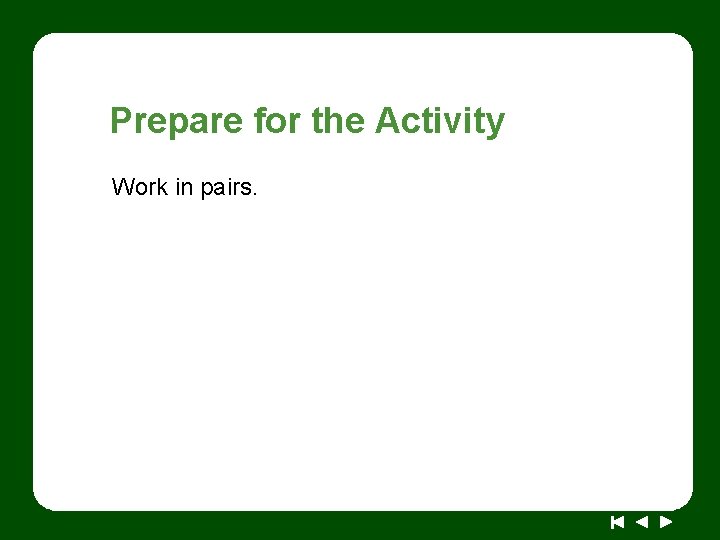 Prepare for the Activity

Work in pairs.